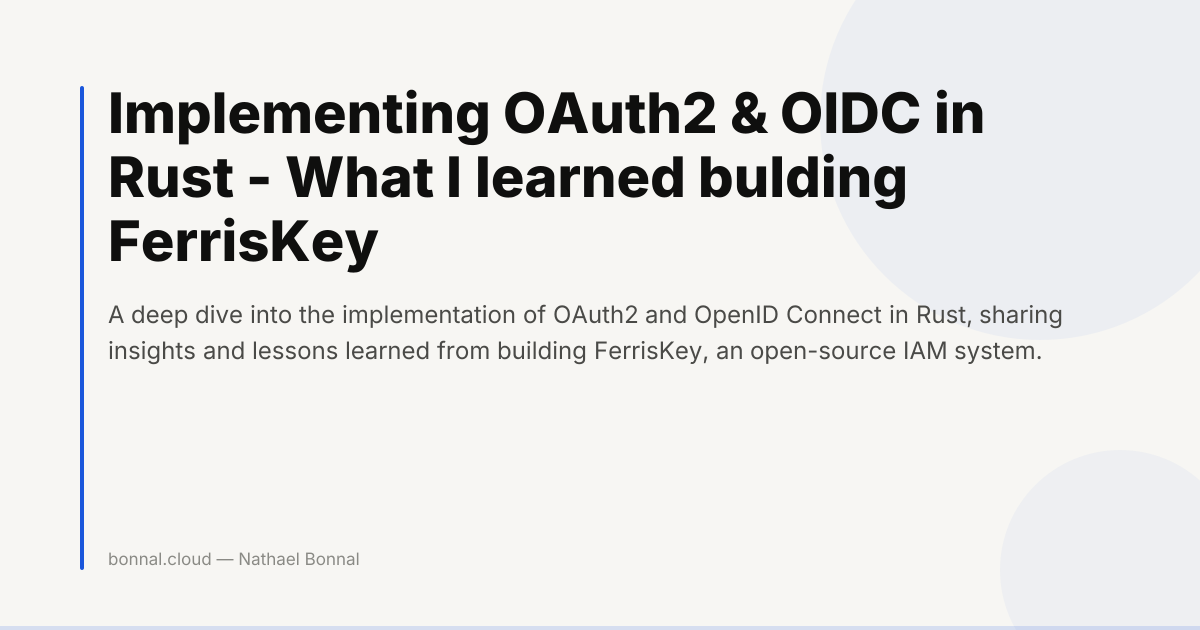 Implementing OAuth2 & OIDC in Rust - What I learned bulding FerrisKey

A deep dive into the implementation of OAuth2 and OpenID Connect in Rust, sharing insights and lessons learned from building FerrisKey, an open-source IAM system.

bonnal.cloud — Nathael Bonnal